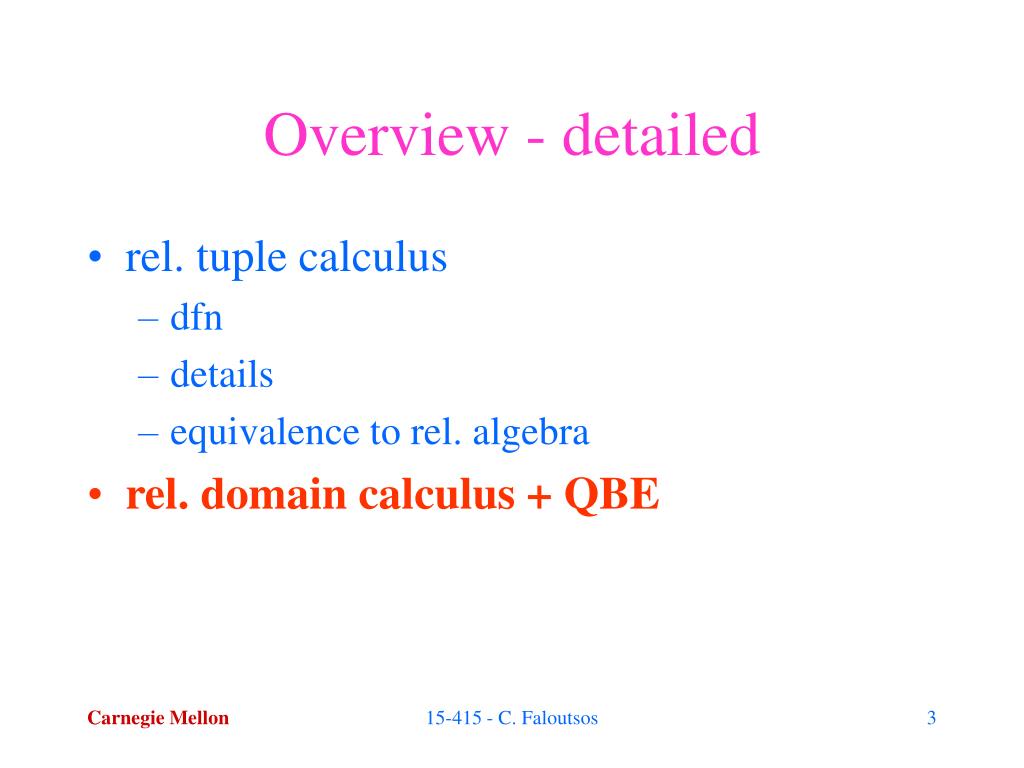 Overview - detailed

• rel. tuple calculus
  – dfn
  – details
  – equivalence to rel. algebra
• rel. domain calculus + QBE

Carnegie Mellon

15-415 - C. Faloutsos

3